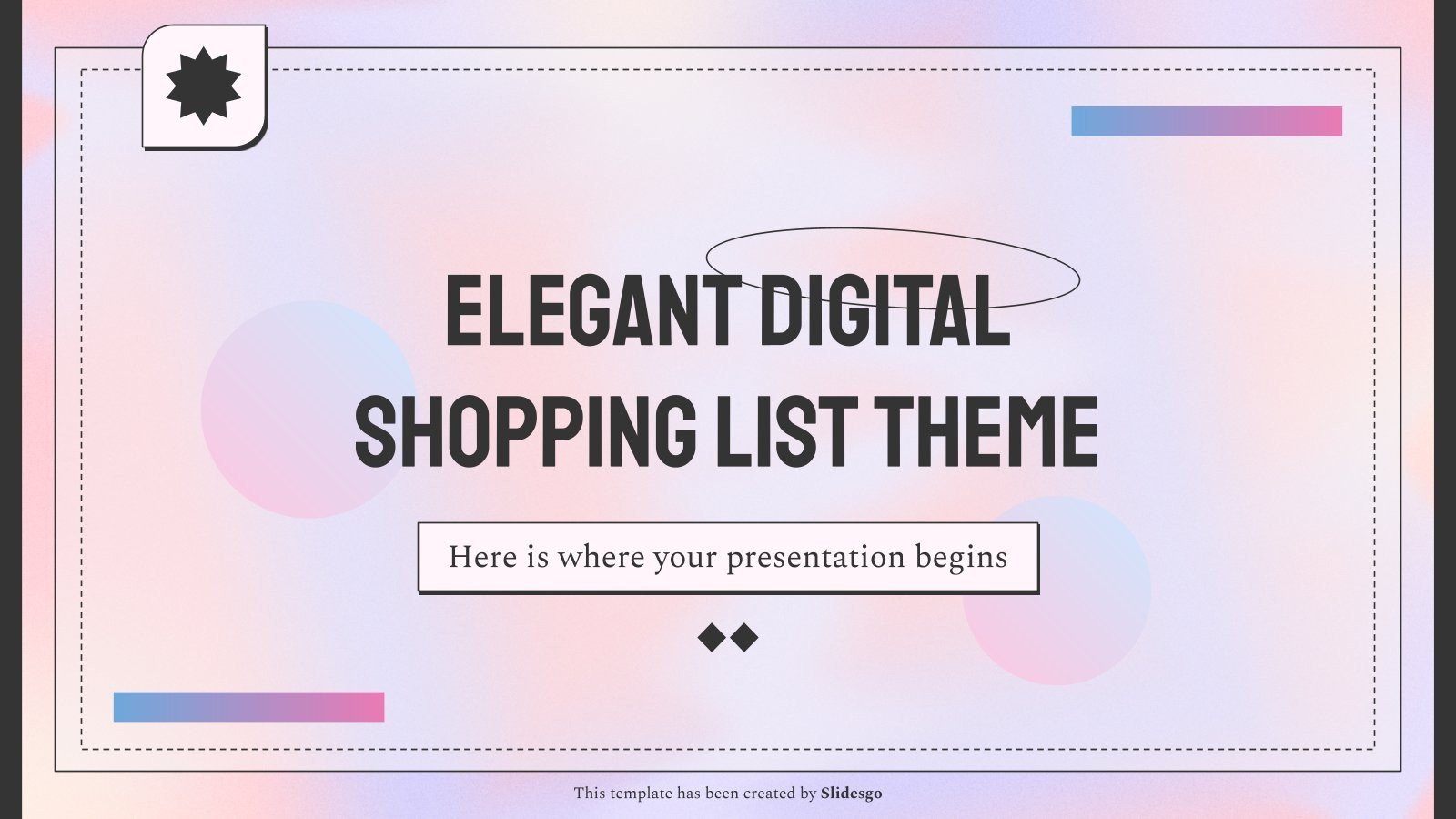 ELEGANT DIGITAL SHOPPING LIST THEME

Here is where your presentation begins

This template has been created by Slidesgo